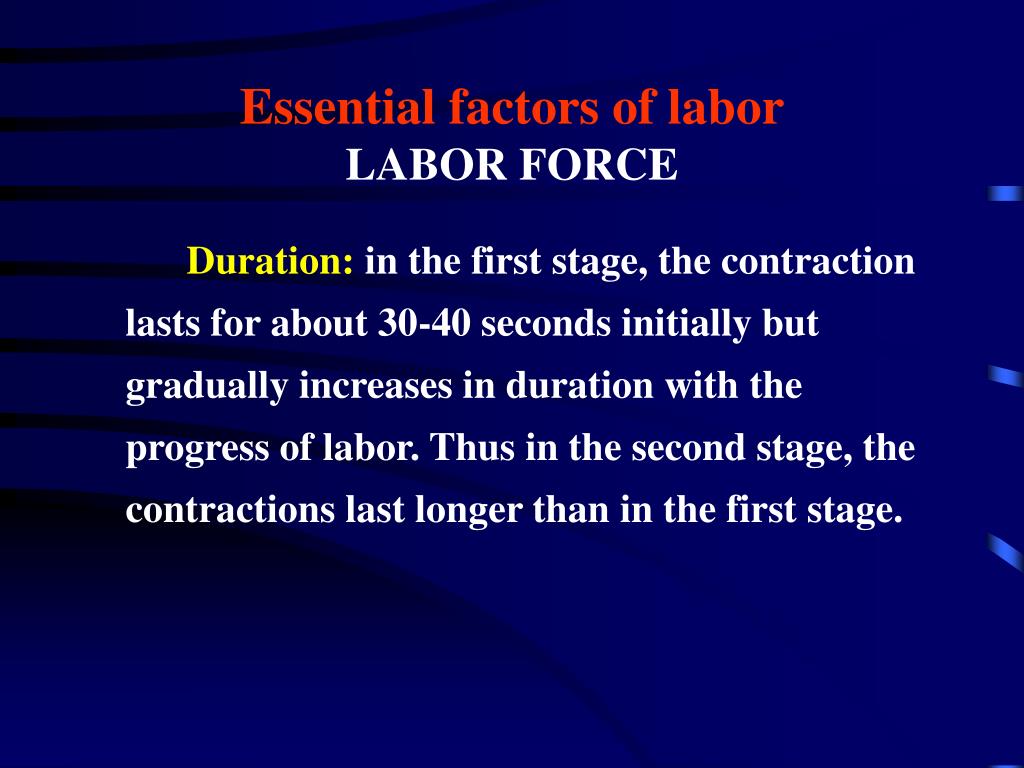 Essential factors of labor
LABOR FORCE

Duration: in the first stage, the contraction lasts for about 30-40 seconds initially but gradually increases in duration with the progress of labor. Thus in the second stage, the contractions last longer than in the first stage.